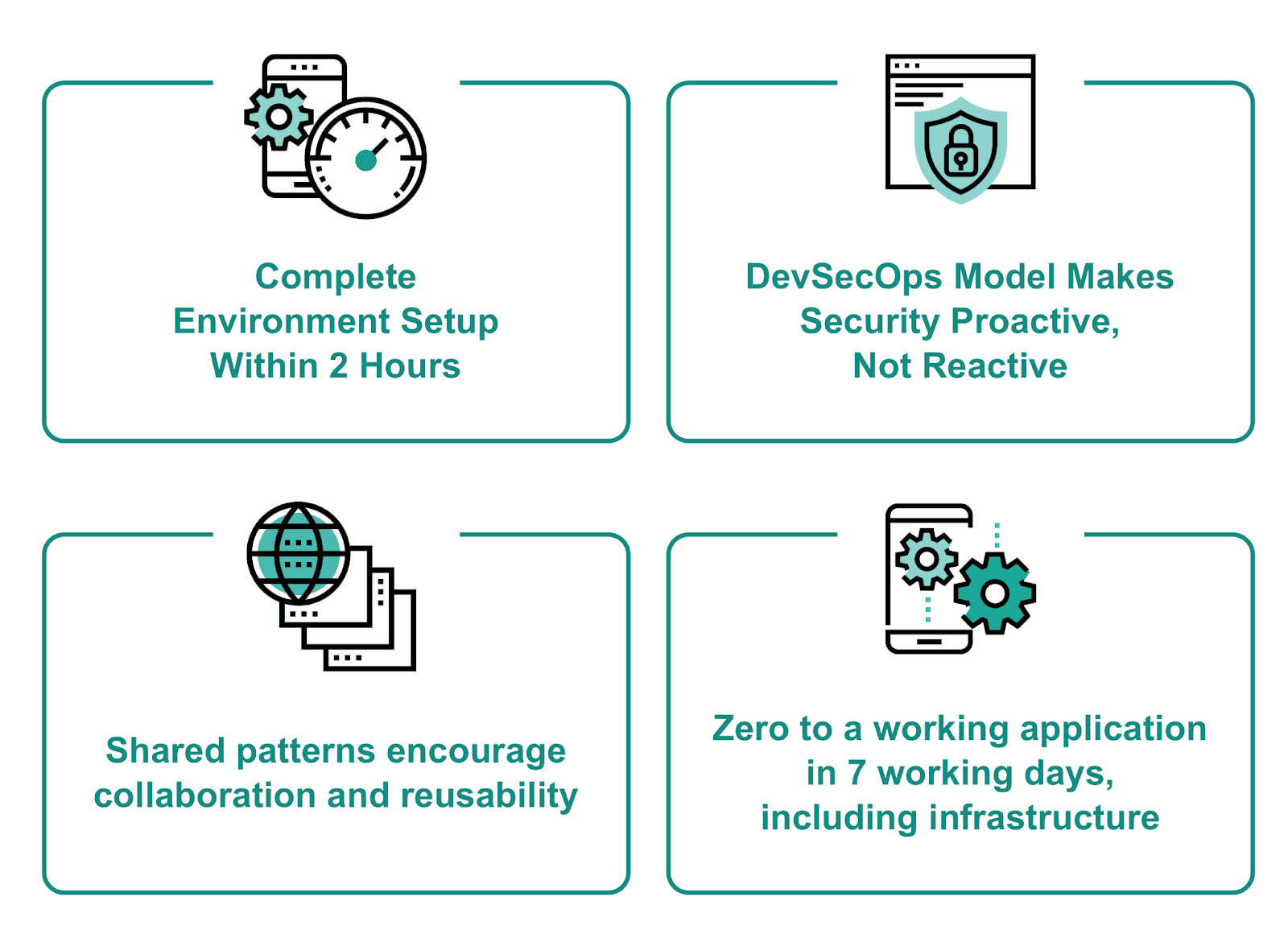 Complete Environment Setup Within 2 Hours

DevSecOps Model Makes Security Proactive, Not Reactive

Shared patterns encourage collaboration and reusability

Zero to a working application in 7 working days, including infrastructure